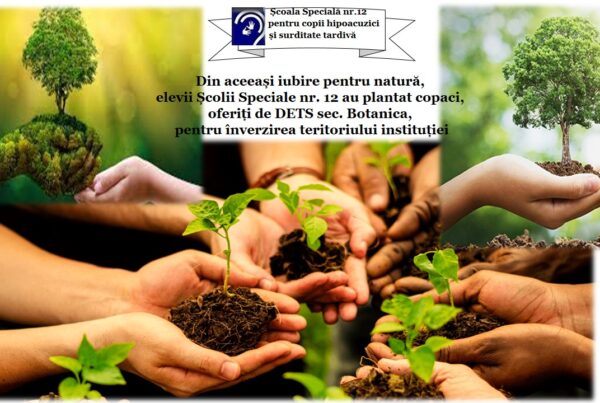 Școala Specială nr.12
pentru copii hipoacuzici
și surditate tardivă

Din aceeași iubire pentru natură,
elevii Școlii Speciale nr. 12 au plantat copaci,
oferiți de DETS sec. Botanica,
pentru înverzirea teritoriului instituției